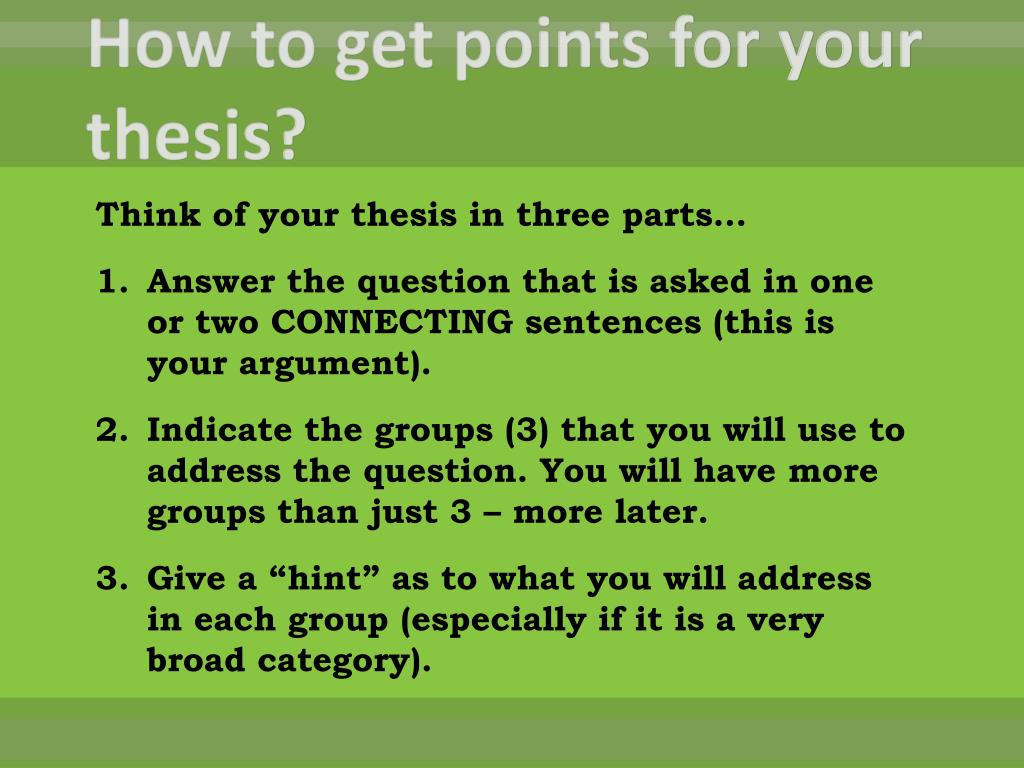 How to get points for your thesis?

Think of your thesis in three parts…

1. Answer the question that is asked in one or two CONNECTING sentences (this is your argument).

2. Indicate the groups (3) that you will use to address the question. You will have more groups than just 3 – more later.

3. Give a “hint” as to what you will address in each group (especially if it is a very broad category).